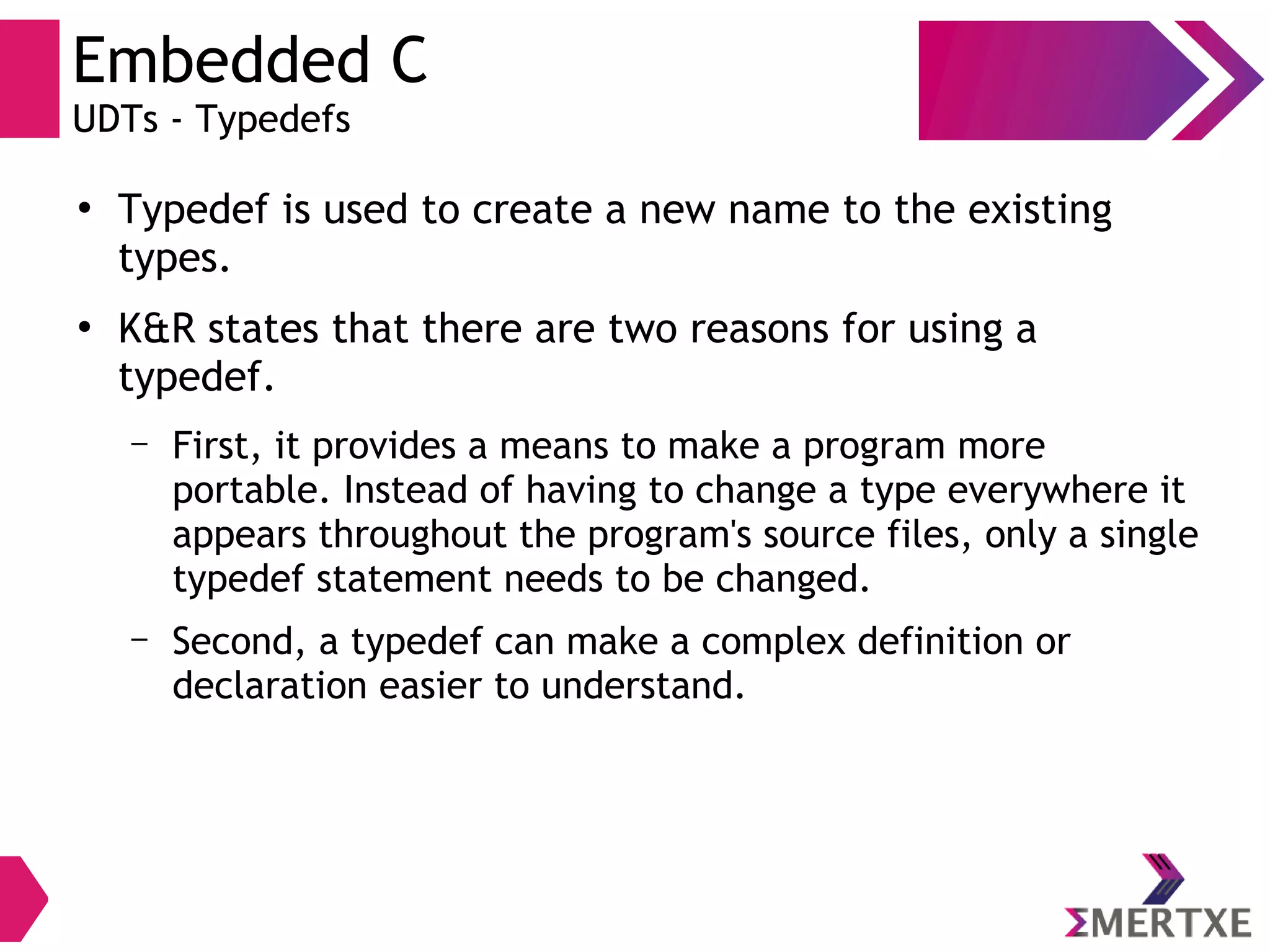 Embedded C
UDTs - Typedefs

• Typedef is used to create a new name to the existing types.

• K&R states that there are two reasons for using a typedef.

– First, it provides a means to make a program more portable. Instead of having to change a type everywhere it appears throughout the program's source files, only a single typedef statement needs to be changed.

– Second, a typedef can make a complex definition or declaration easier to understand.

ΣMERTXE